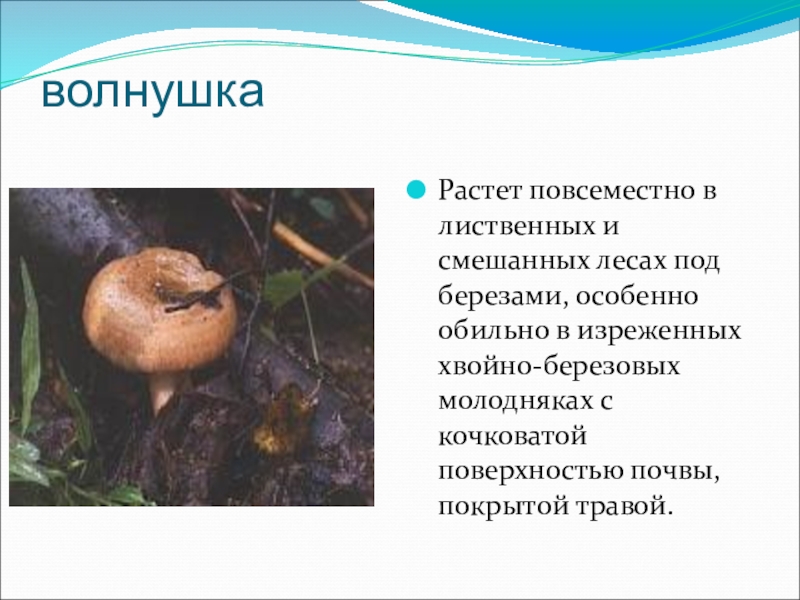 волнушка

Растет повсеместно в лиственных и смешанных лесах под березами, особенно обильно в изреженных хвойно-березовых молодняках с кочковатой поверхностью почвы, покрытой травой.